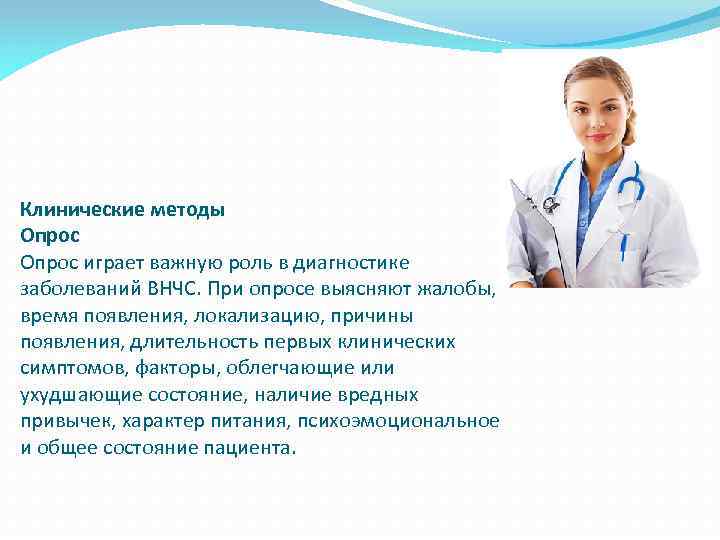 Клинические методы
Опрос
Опрос играет важную роль в диагностике заболеваний ВНЧС. При опросе выясняют жалобы, время появления, локализацию, причины появления, длительность первых клинических симптомов, факторы, облегчающие или ухудшающие состояние, наличие вредных привычек, характер питания, психоэмоциональное и общее состояние пациента.